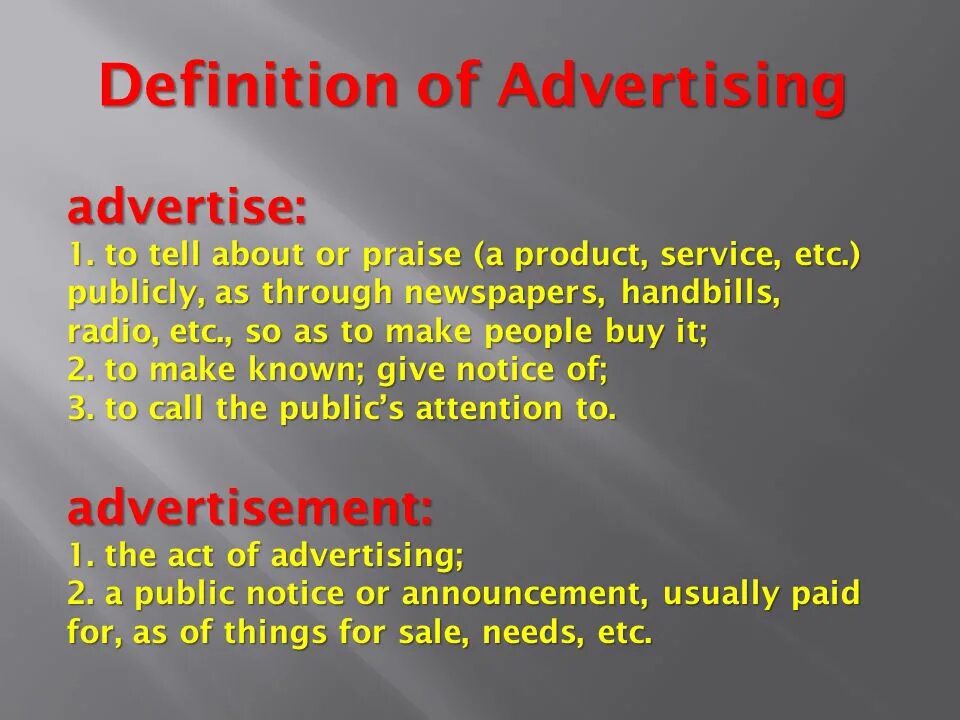 Definition of Advertising

advertise:
1. to tell about or praise (a product, service, etc.) publicly, as through newspapers, handbills, radio, etc., so as to make people buy it;
2. to make known; give notice of;
3. to call the public's attention to.

advertisement:
1. the act of advertising;
2. a public notice or announcement, usually paid for, as of things for sale, needs, etc.